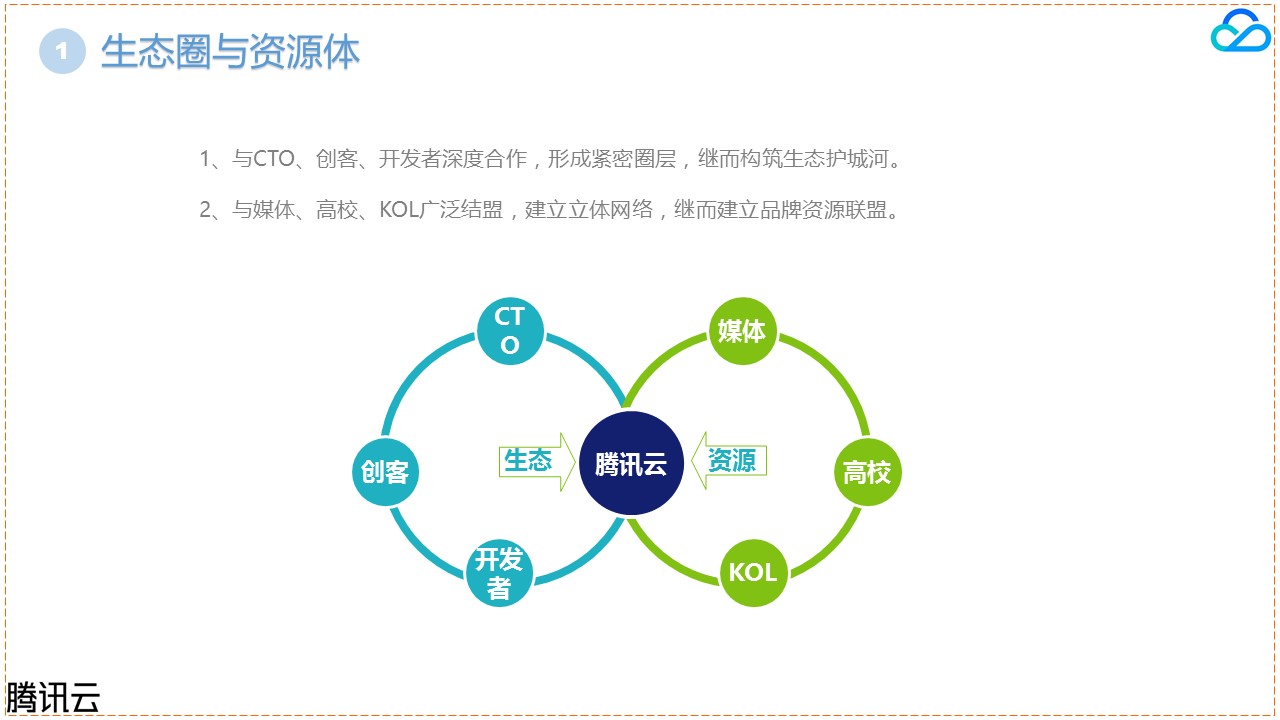 1 生态圈与资源体

1、与CTO、创客、开发者深度合作，形成紧密圈层，继而构筑生态护城河。

2、与媒体、高校、KOL广泛结盟，建立立体网络，继而建立品牌资源联盟。

CTO

创客

开发者

生态

腾讯云

资源

媒体

高校

KOL

腾讯云